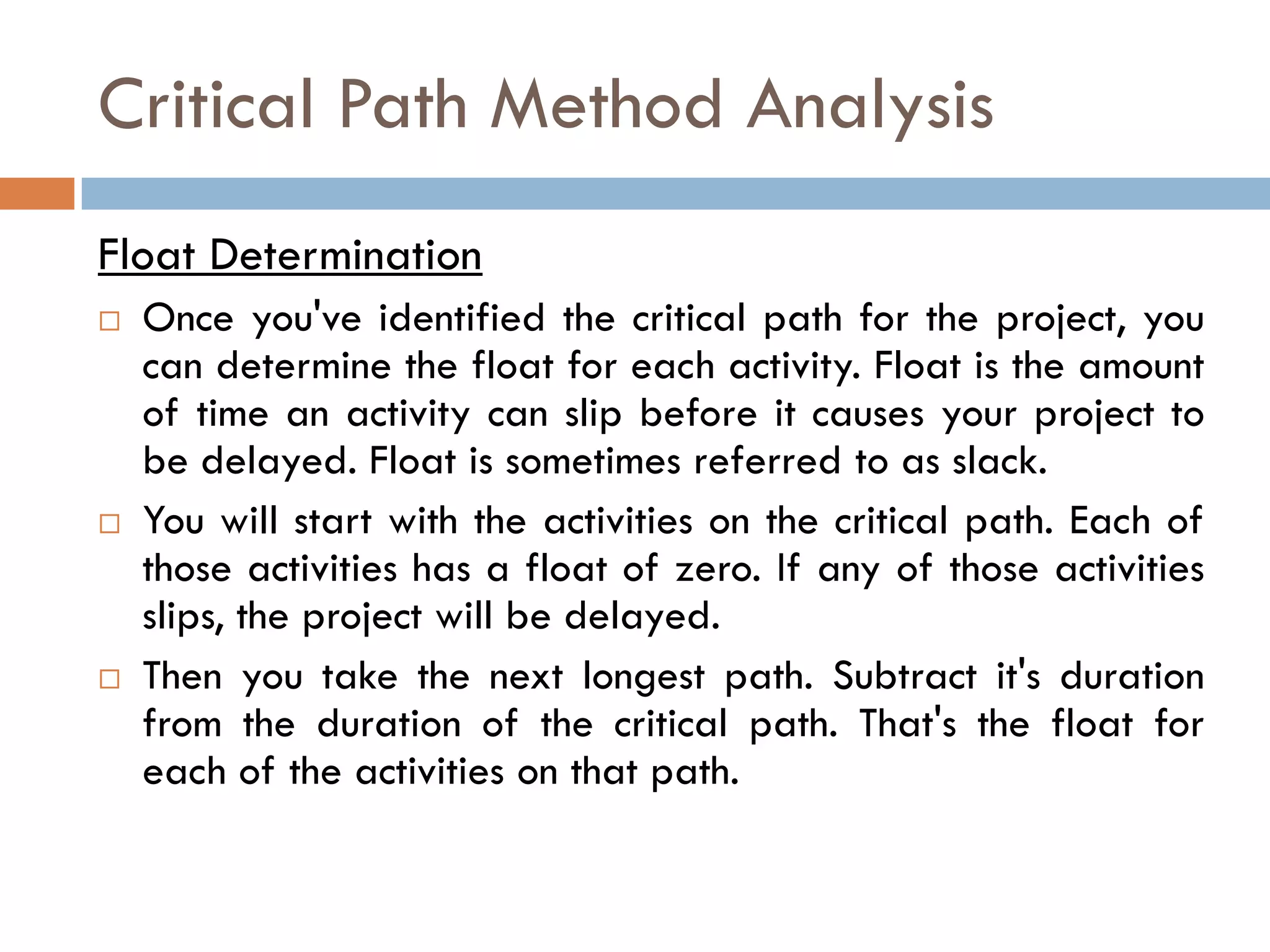 Critical Path Method Analysis

Float Determination

□ Once you've identified the critical path for the project, you can determine the float for each activity. Float is the amount of time an activity can slip before it causes your project to be delayed. Float is sometimes referred to as slack.

□ You will start with the activities on the critical path. Each of those activities has a float of zero. If any of those activities slips, the project will be delayed.

□ Then you take the next longest path. Subtract it's duration from the duration of the critical path. That's the float for each of the activities on that path.